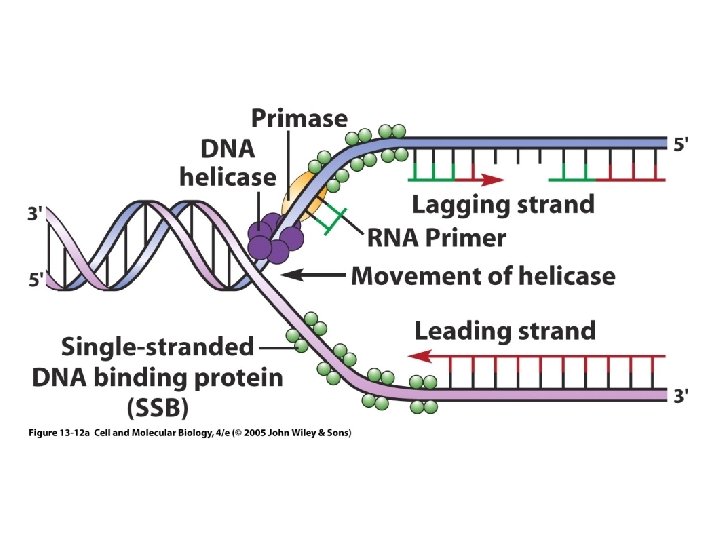 Primase

DNA helicase

5'

3'

Lagging strand

RNA Primer

5'

Movement of helicase

Leading strand

Single-stranded DNA binding protein (SSB)

3'

Figure 13-12a Cell and Molecular Biology, 4/e (© 2005 John Wiley & Sons)